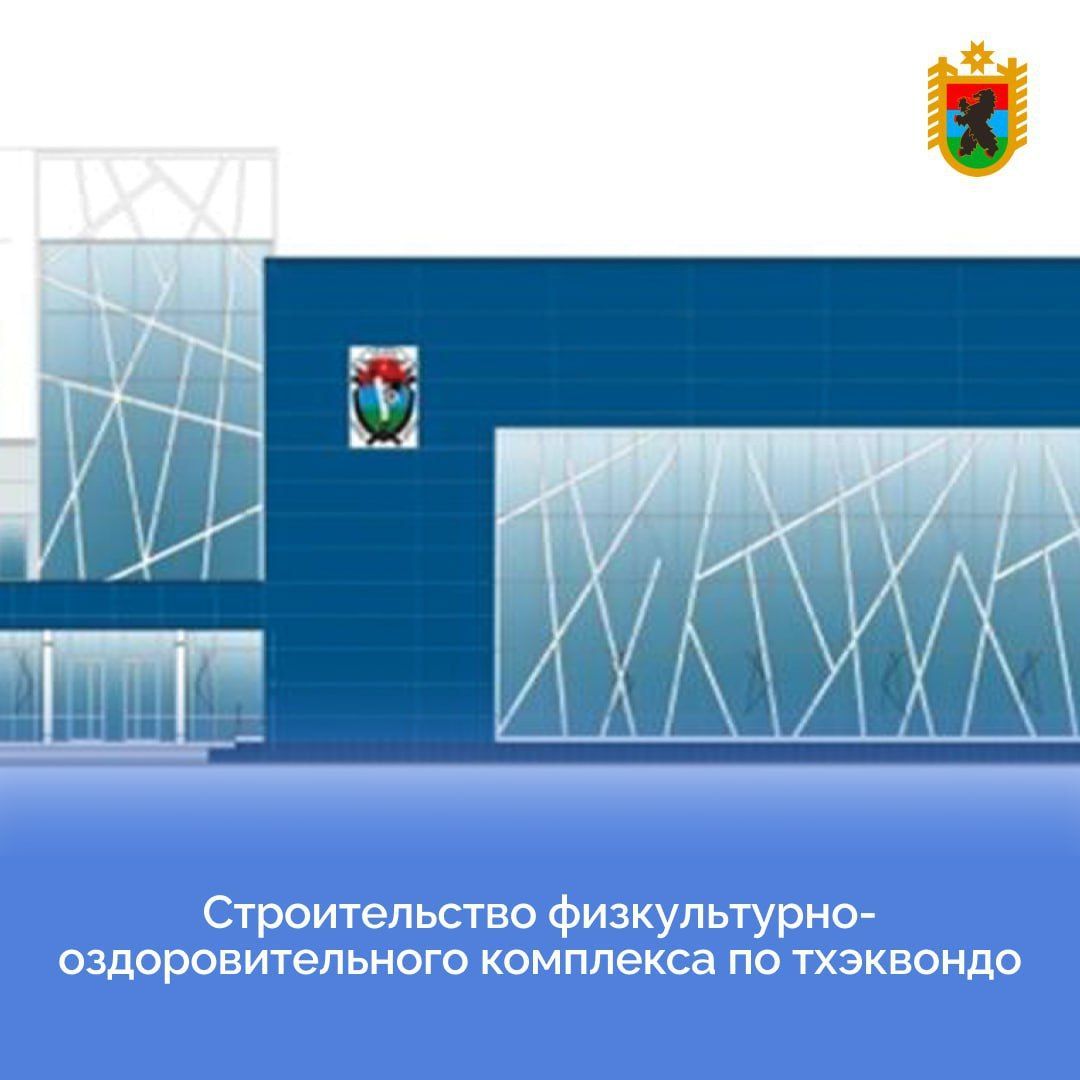 Строительство физкультурно-оздоровительного комплекса по тхэквондо